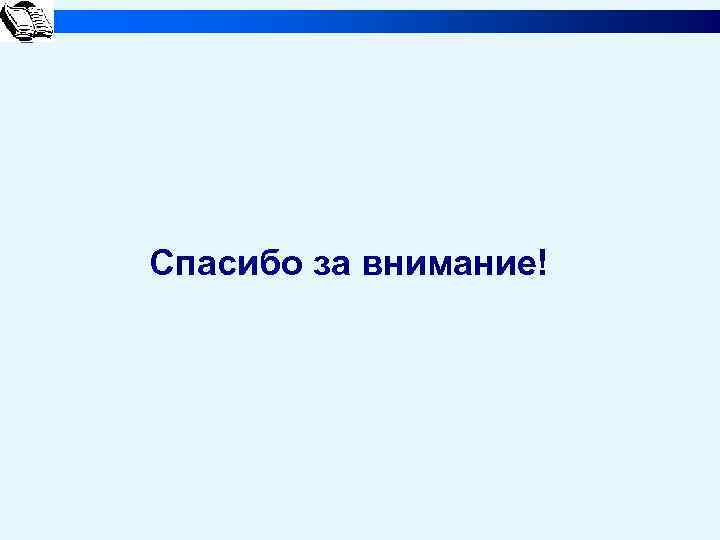 Спасибо за внимание!